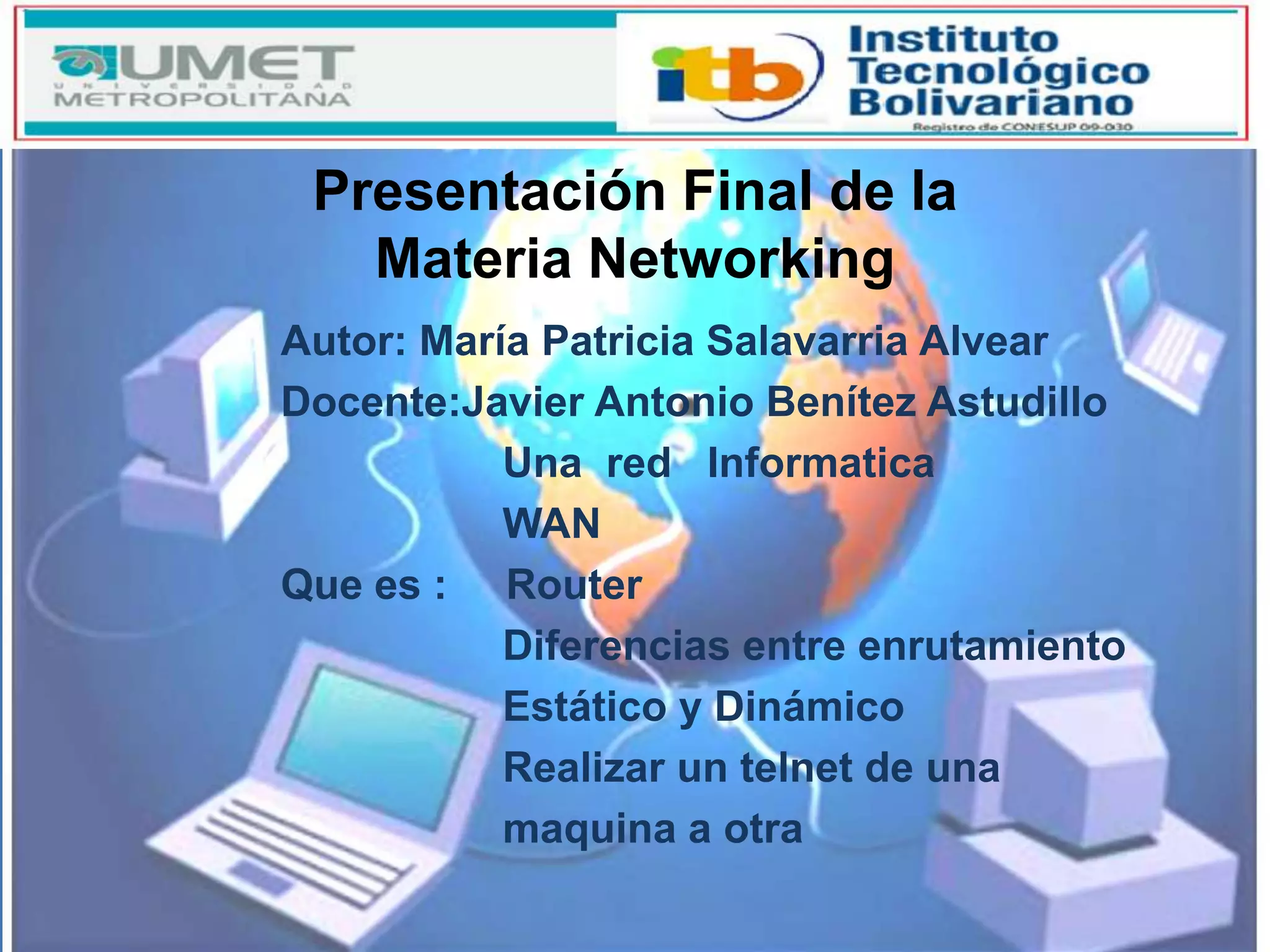 UMET
UNIVERSIDAD
METROPOLITANA

itb
Instituto Tecnológico Bolivariano
Registro de CONESUP 09-030

Presentación Final de la Materia Networking

Autor: María Patricia Salavarria Alvear
Docente:Javier Antonio Benítez Astudillo
Una red Informatica
WAN
Que es : Router
Diferencias entre enrutamiento Estático y Dinámico
Realizar un telnet de una maquina a otra